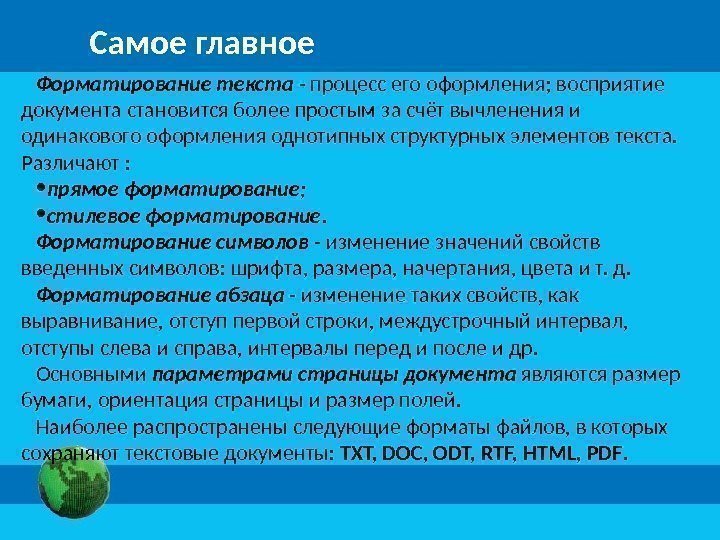 Самое главное

Форматирование текста - процесс его оформления; восприятие документа становится более простым за счёт вычленения и одинакового оформления однотипных структурных элементов текста.

Различают :

• прямое форматирование;

• стилевое форматирование.

Форматирование символов - изменение значений свойств введенных символов: шрифта, размера, начертания, цвета и т. д.

Форматирование абзаца - изменение таких свойств, как выравнивание, отступ первой строки, междустрочный интервал, отступы слева и справа, интервалы перед и после и др.

Основными параметрами страницы документа являются размер бумаги, ориентация страницы и размер полей.

Наиболее распространены следующие форматы файлов, в которых сохраняют текстовые документы: TXT, DOC, ODT, RTF, HTML, PDF.